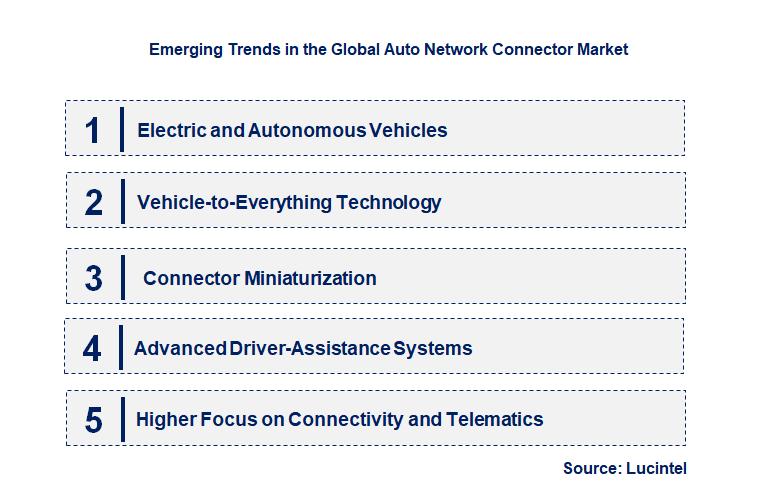 Emerging Trends in the Global Auto Network Connector Market

1 Electric and Autonomous Vehicles

2 Vehicle-to-Everything Technology

3 Connector Miniaturization

4 Advanced Driver-Assistance Systems

5 Higher Focus on Connectivity and Telematics

Source: Lucintel